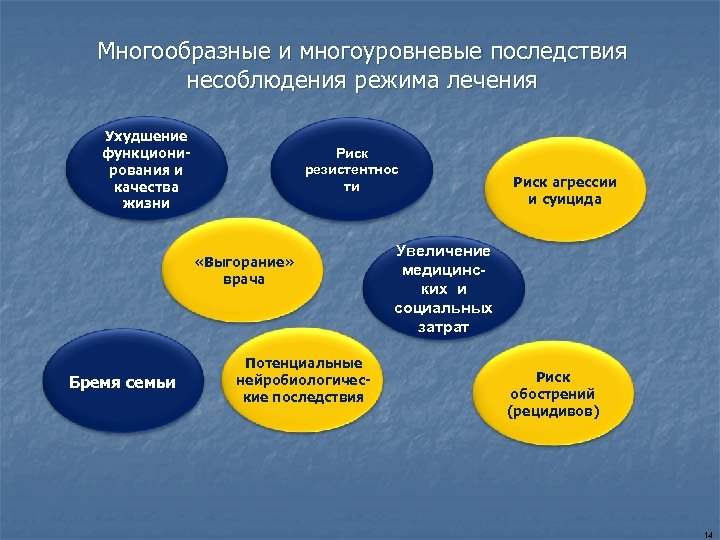 Многообразные и многоуровневые последствия несоблюдения режима лечения

Ухудшение функционирования и качества жизни

Риск резистентности

Риск агрессии и суицида

«Выгорание» врача

Увеличение медицинских и социальных затрат

Бремя семьи

Потенциальные нейробиологические последствия

Риск обострений (рецидивов)

14